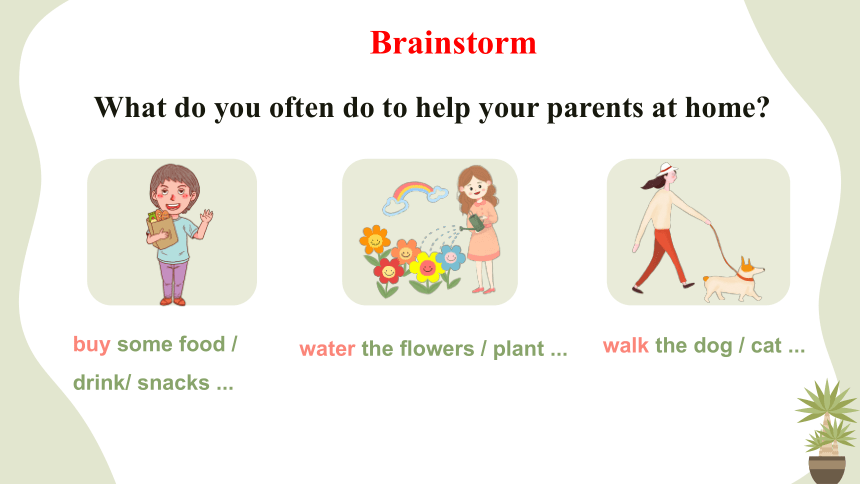 Brainstorm

What do you often do to help your parents at home?

buy some food / drink/ snacks ...

water the flowers / plant ...

walk the dog / cat ...